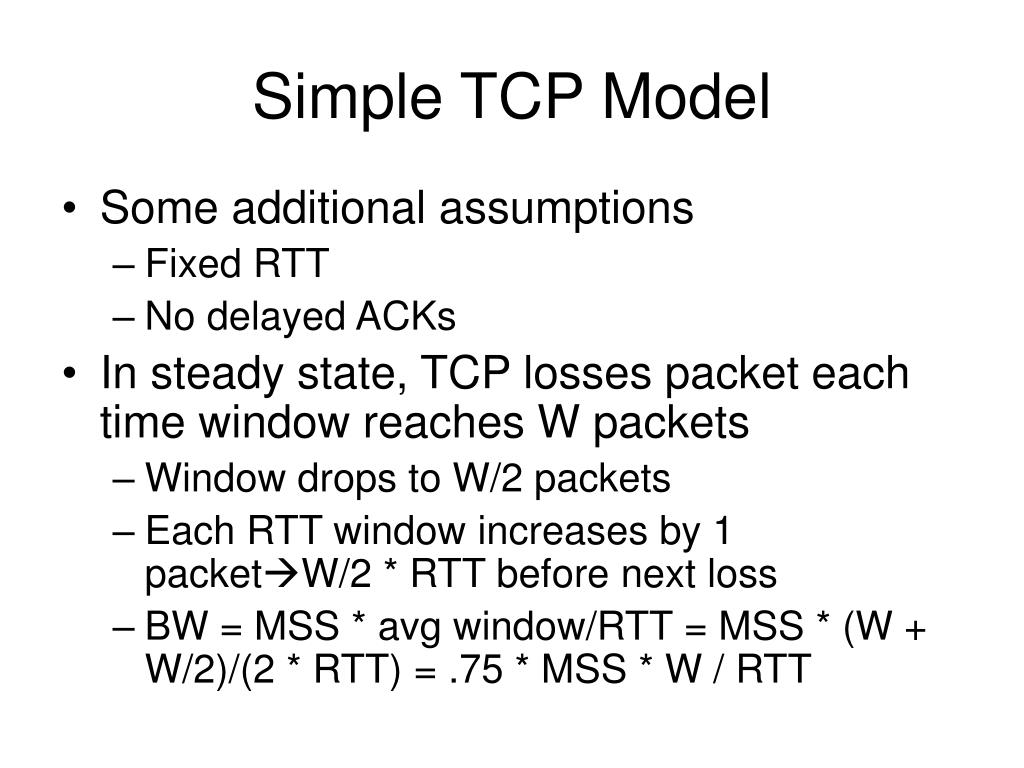 Simple TCP Model

• Some additional assumptions
– Fixed RTT
– No delayed ACKs
• In steady state, TCP losses packet each time window reaches W packets
– Window drops to W/2 packets
– Each RTT window increases by 1 packet→W/2 * RTT before next loss
– BW = MSS * avg window/RTT = MSS * (W + W/2)/(2 * RTT) = .75 * MSS * W / RTT